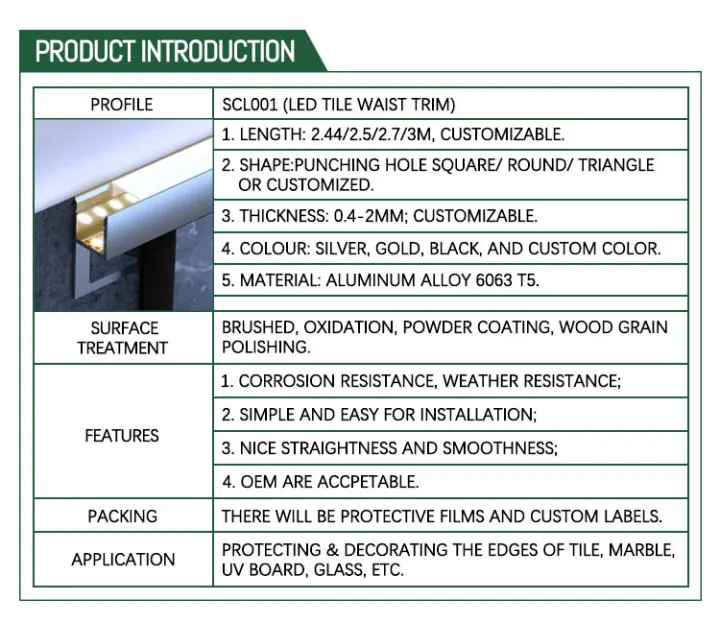 PRODUCT INTRODUCTION

| PROFILE | SCL001 (LED TILE WAIST TRIM) |
|---|---|
| | 1. LENGTH: 2.44/2.5/2.7/3M, CUSTOMIZABLE. |
| | 2. SHAPE:PUNCHING HOLE SQUARE/ ROUND/ TRIANGLE OR CUSTOMIZED. |
| | 3. THICKNESS: 0.4-2MM; CUSTOMIZABLE. |
| | 4. COLOUR: SILVER, GOLD, BLACK, AND CUSTOM COLOR. |
| | 5. MATERIAL: ALUMINUM ALLOY 6063 T5. |
| SURFACE TREATMENT | BRUSHED, OXIDATION, POWDER COATING, WOOD GRAIN POLISHING. |
| FEATURES | 1. CORROSION RESISTANCE, WEATHER RESISTANCE; |
| | 2. SIMPLE AND EASY FOR INSTALLATION; |
| | 3. NICE STRAIGHTNESS AND SMOOTHNESS; |
| | 4. OEM ARE ACCPETABLE. |
| PACKING | THERE WILL BE PROTECTIVE FILMS AND CUSTOM LABELS. |
| APPLICATION | PROTECTING & DECORATING THE EDGES OF TILE, MARBLE, UV BOARD, GLASS, ETC. |